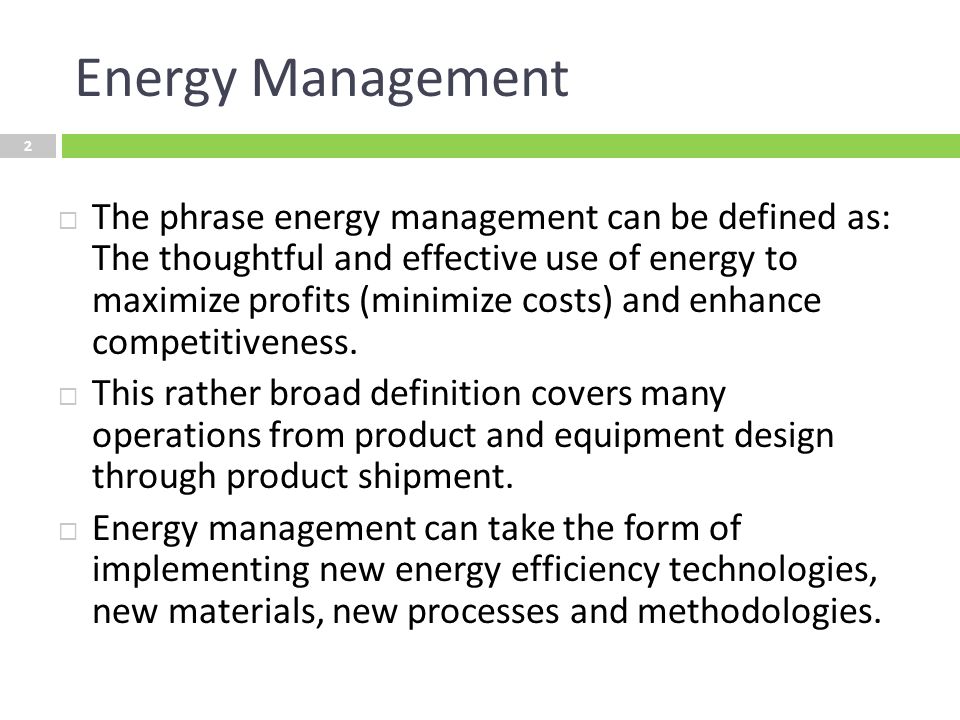 Energy Management

2

□ The phrase energy management can be defined as: The thoughtful and effective use of energy to maximize profits (minimize costs) and enhance competitiveness.

□ This rather broad definition covers many operations from product and equipment design through product shipment.

□ Energy management can take the form of implementing new energy efficiency technologies, new materials, new processes and methodologies.